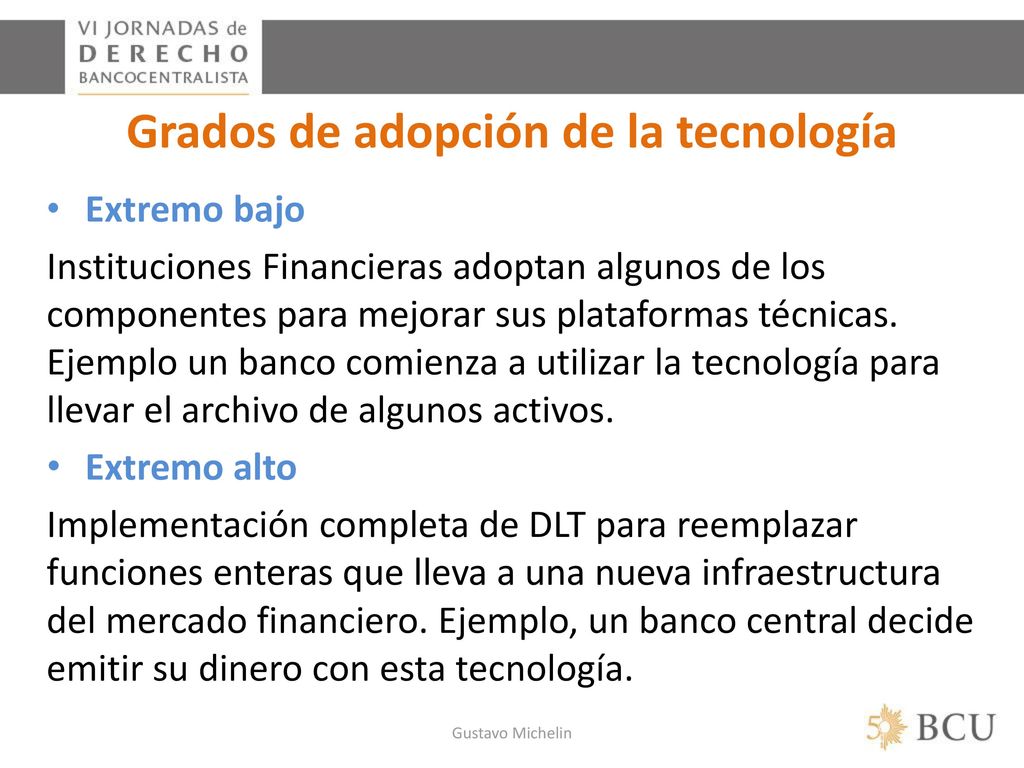 VI JORNADAS de
DERECHO
BANCOCENTRALISTA

Grados de adopción de la tecnología

• Extremo bajo

Instituciones Financieras adoptan algunos de los componentes para mejorar sus plataformas técnicas. Ejemplo un banco comienza a utilizar la tecnología para llevar el archivo de algunos activos.

• Extremo alto

Implementación completa de DLT para reemplazar funciones enteras que lleva a una nueva infraestructura del mercado financiero. Ejemplo, un banco central decide emitir su dinero con esta tecnología.

Gustavo Michelin

50 BCU